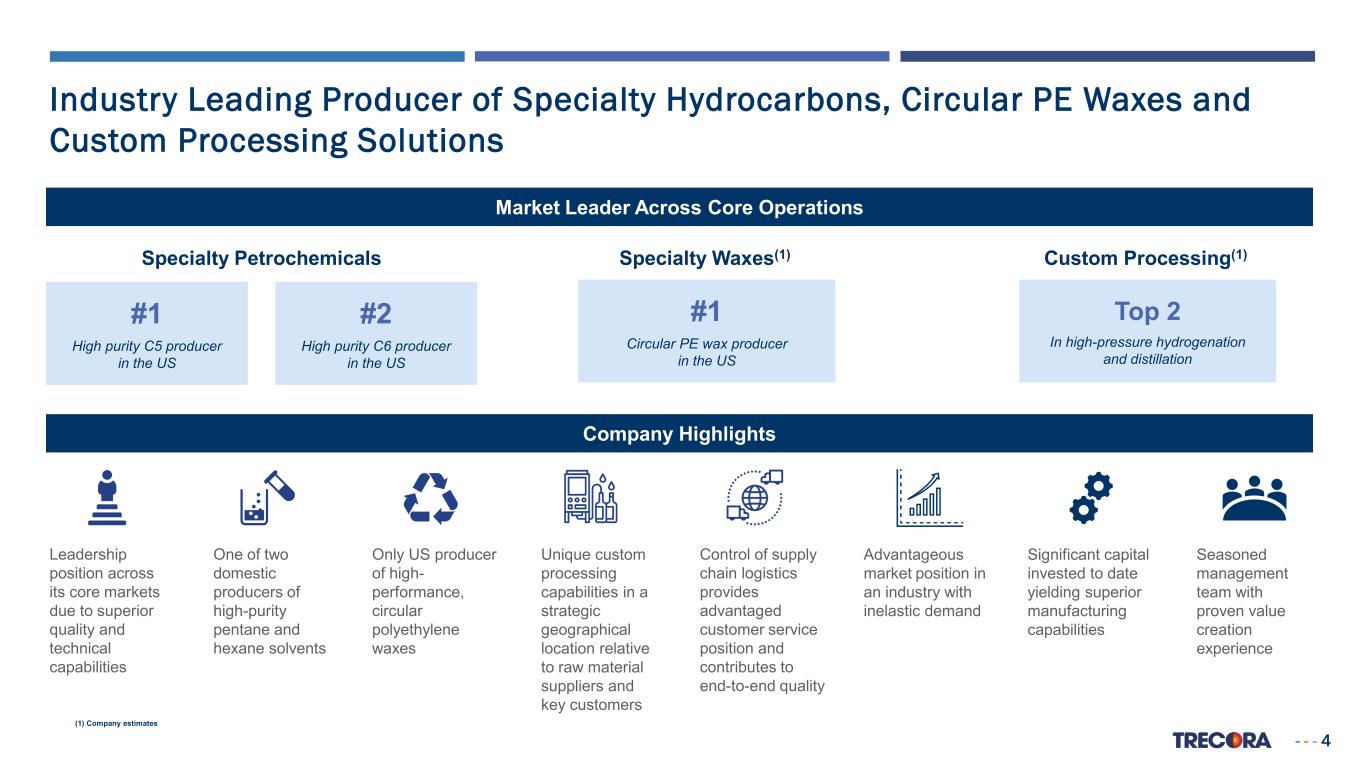 Industry Leading Producer of Specialty Hydrocarbons, Circular PE Waxes and Custom Processing Solutions

Market Leader Across Core Operations

Specialty Petrochemicals

#1
High purity C5 producer in the US

#2
High purity C6 producer in the US

Specialty Waxes$^{(1)}$

#1
Circular PE wax producer in the US

Custom Processing$^{(1)}$

Top 2
In high-pressure hydrogenation and distillation

Company Highlights

Leadership position across its core markets due to superior quality and technical capabilities

One of two domestic producers of high-purity pentane and hexane solvents

Only US producer of high-performance, circular polyethylene waxes

Unique custom processing capabilities in a strategic geographical location relative to raw material suppliers and key customers

Control of supply chain logistics provides advantaged customer service position and contributes to end-to-end quality

Advantageous market position in an industry with inelastic demand

Significant capital invested to date yielding superior manufacturing capabilities

Seasoned management team with proven value creation experience

(1) Company estimates

TRECORA 4